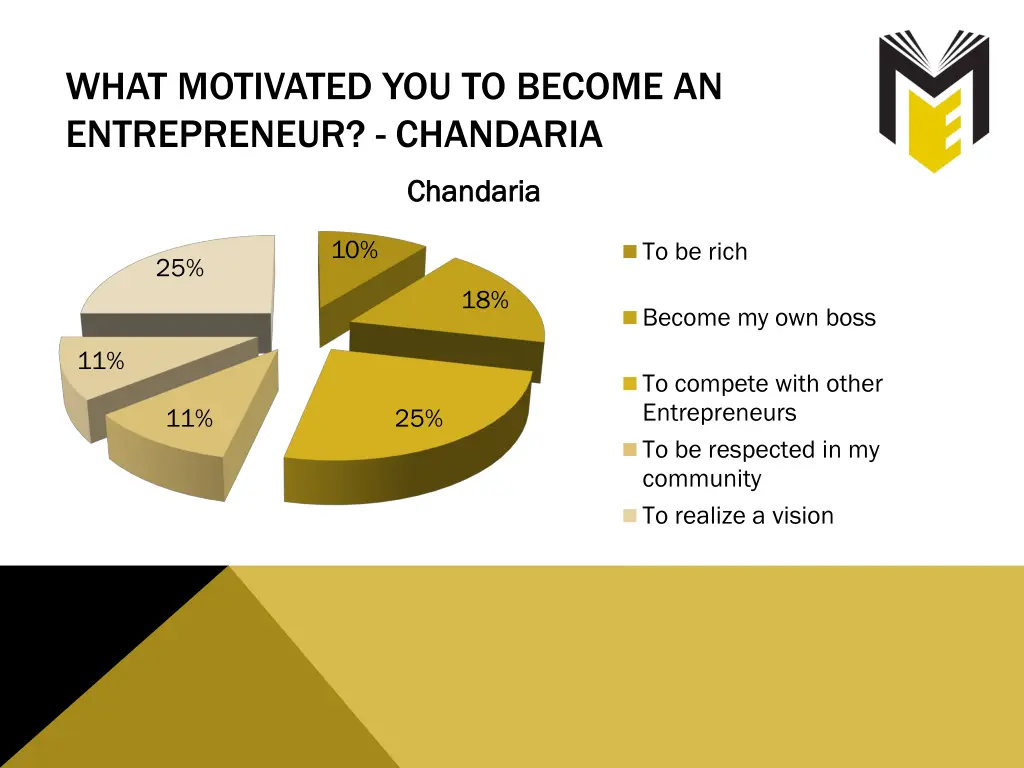 WHAT MOTIVATED YOU TO BECOME AN ENTREPRENEUR? - CHANDARIA

Chandaria

10%
18%
25%
11%
11%
25%

To be rich
Become my own boss
To compete with other Entrepreneurs
To be respected in my community
To realize a vision